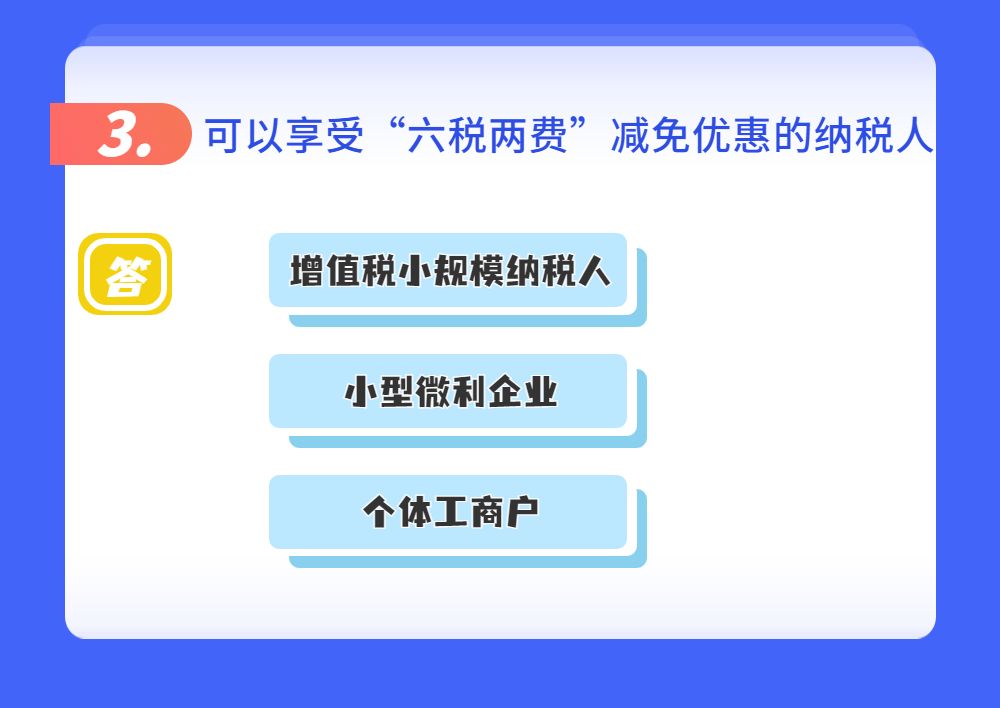 3. 可以享受“六税两费”减免优惠的纳税人

答

增值税小规模纳税人

小型微利企业

个体工商户